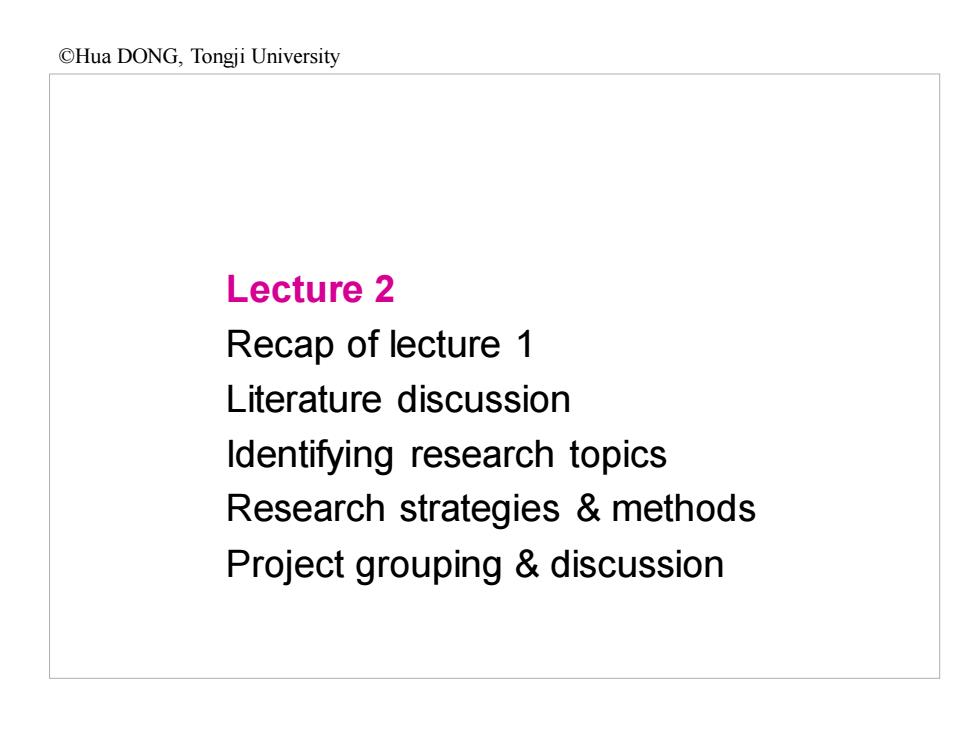 ©Hua DONG, Tongji University

Lecture 2
Recap of lecture 1
Literature discussion
Identifying research topics
Research strategies & methods
Project grouping & discussion